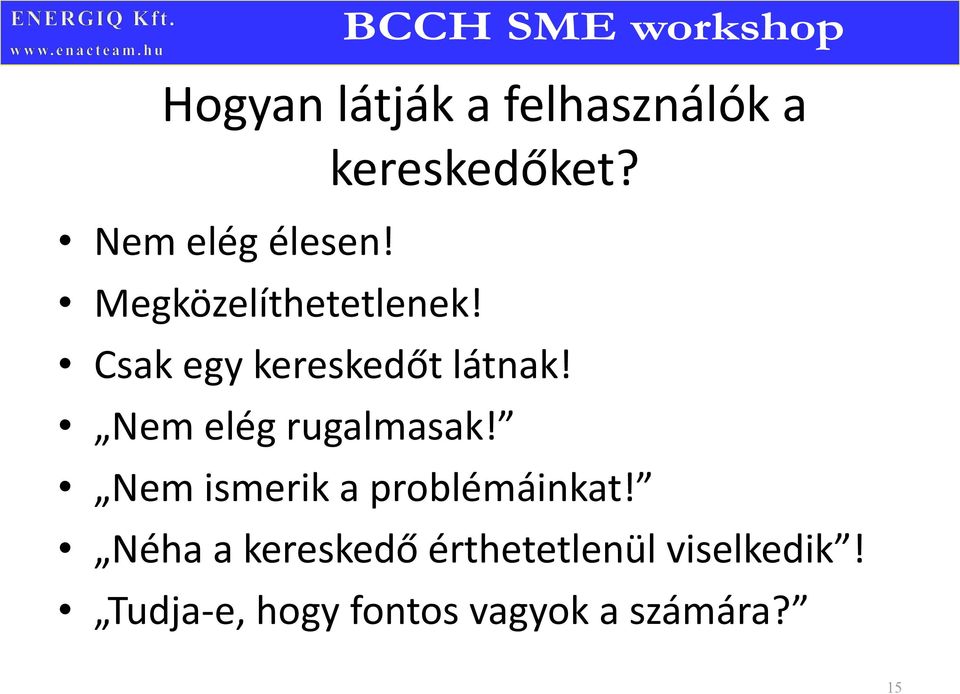 ENERGIQ Kft.
www.enacteam.hu

BCCH SME workshop

Hogyan látják a felhasználók a kereskedőket?

• Nem elég élesen!
• Megközelíthetetlenek!
• Csak egy kereskedőt látnak!
• „Nem elég rugalmasak!”
• „Nem ismerik a problémáinkat!”
• „Néha a kereskedő érthetetlenül viselkedik”!
• „Tudja-e, hogy fontos vagyok a számára?”

15